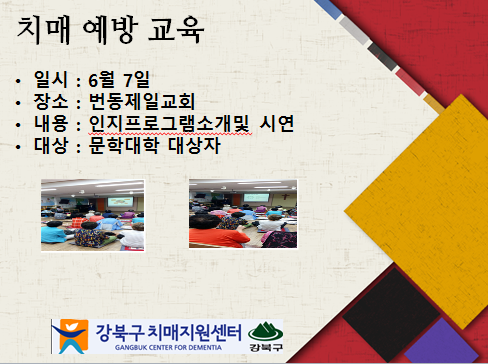 치매 예방 교육

• 일시 : 6월 7일
• 장소 : 번동제일교회
• 내용 : 인지프로그램소개및 시연
• 대상 : 문학대학 대상자

강북구 치매지원센터
GANGBUK CENTER FOR DEMENTIA
강북구